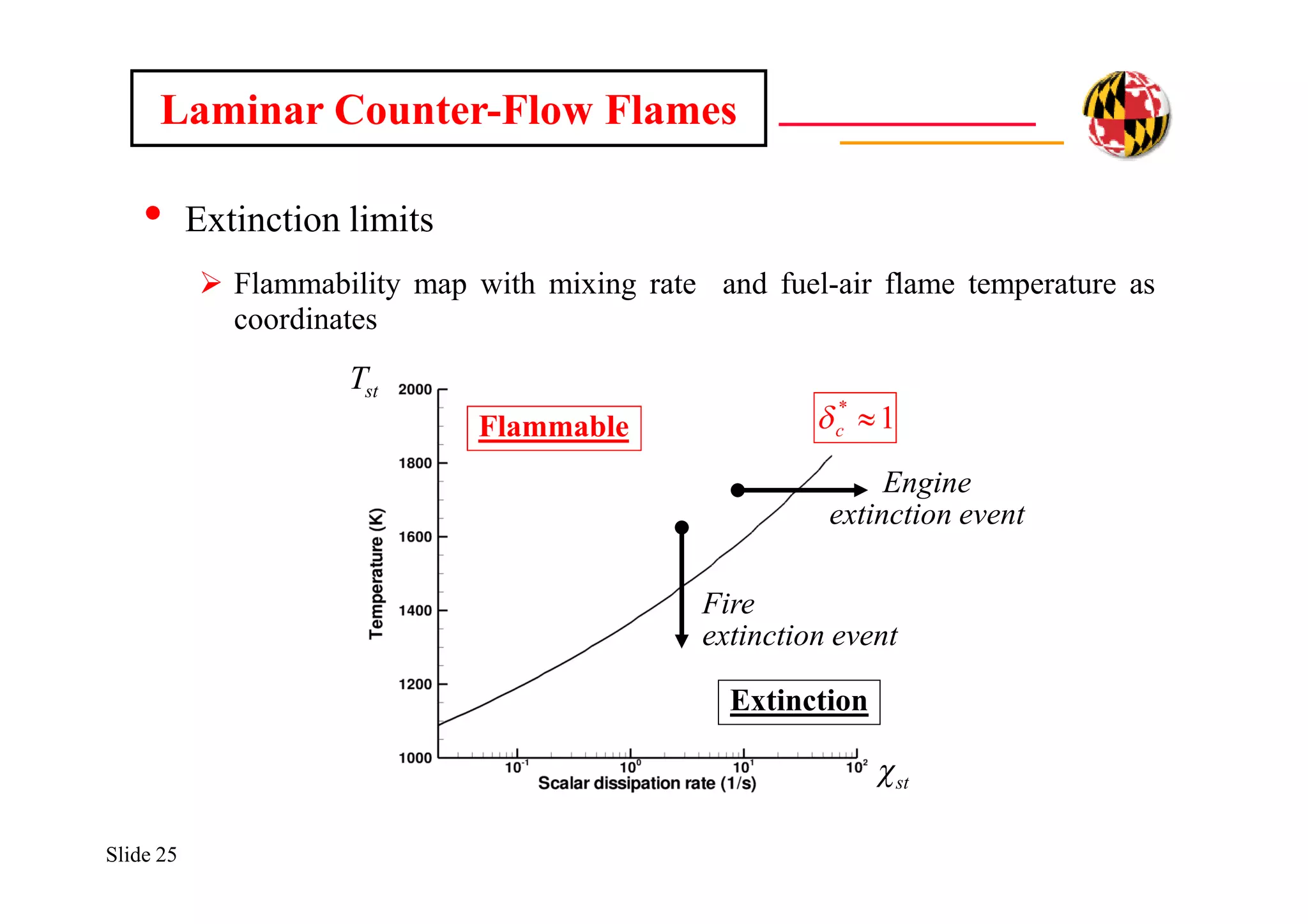 Laminar Counter-Flow Flames

• Extinction limits

➢ Flammability map with mixing rate and fuel-air flame temperature as coordinates

$T_{st}$

2000
1800
1600
1400
1200
1000

Temperature (K)

Flammable

$\delta_c^* \approx 1$

Engine extinction event

Fire extinction event

Extinction

$10^{-1}$ $10^{0}$ $10^{1}$ $10^{2}$

Scalar dissipation rate (1/s)

$\chi_{st}$

Slide 25